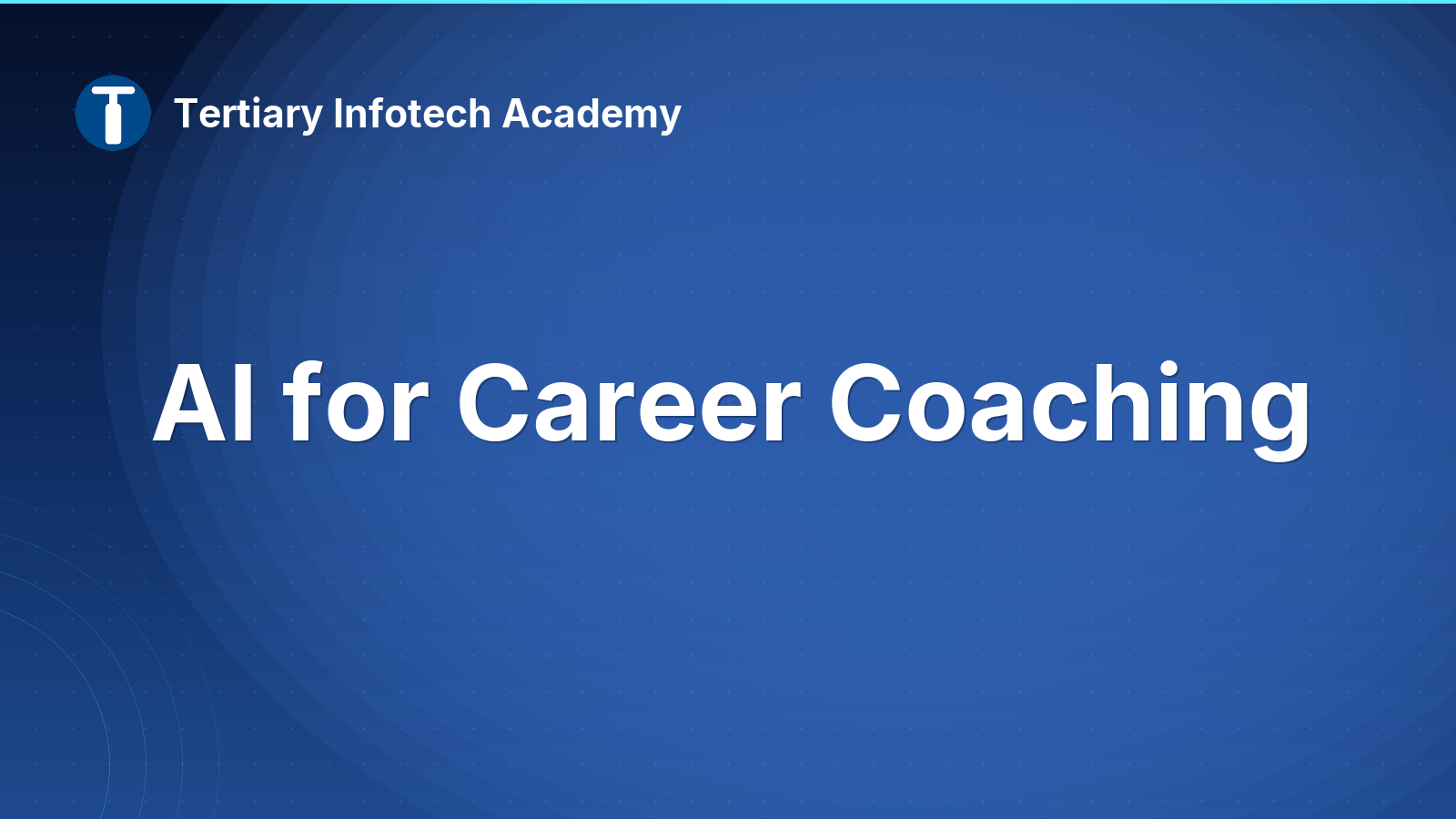 Tertiary Infotech Academy

AI for Career Coaching